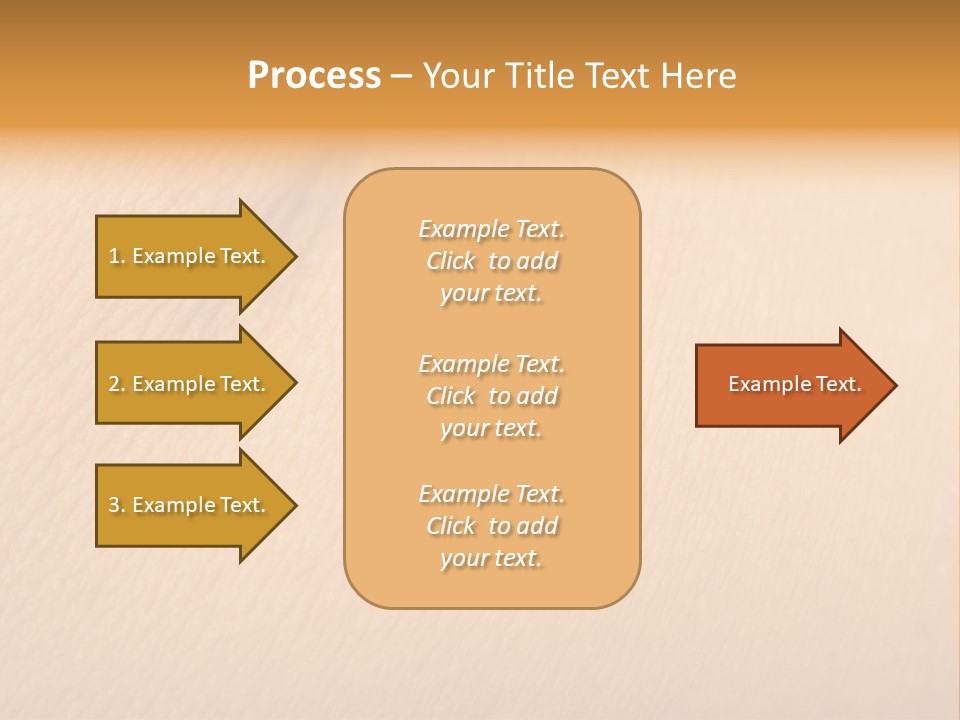 Process – Your Title Text Here

1. Example Text.

2. Example Text.

3. Example Text.

Example Text. Click to add your text.

Example Text. Click to add your text.

Example Text. Click to add your text.

Example Text.